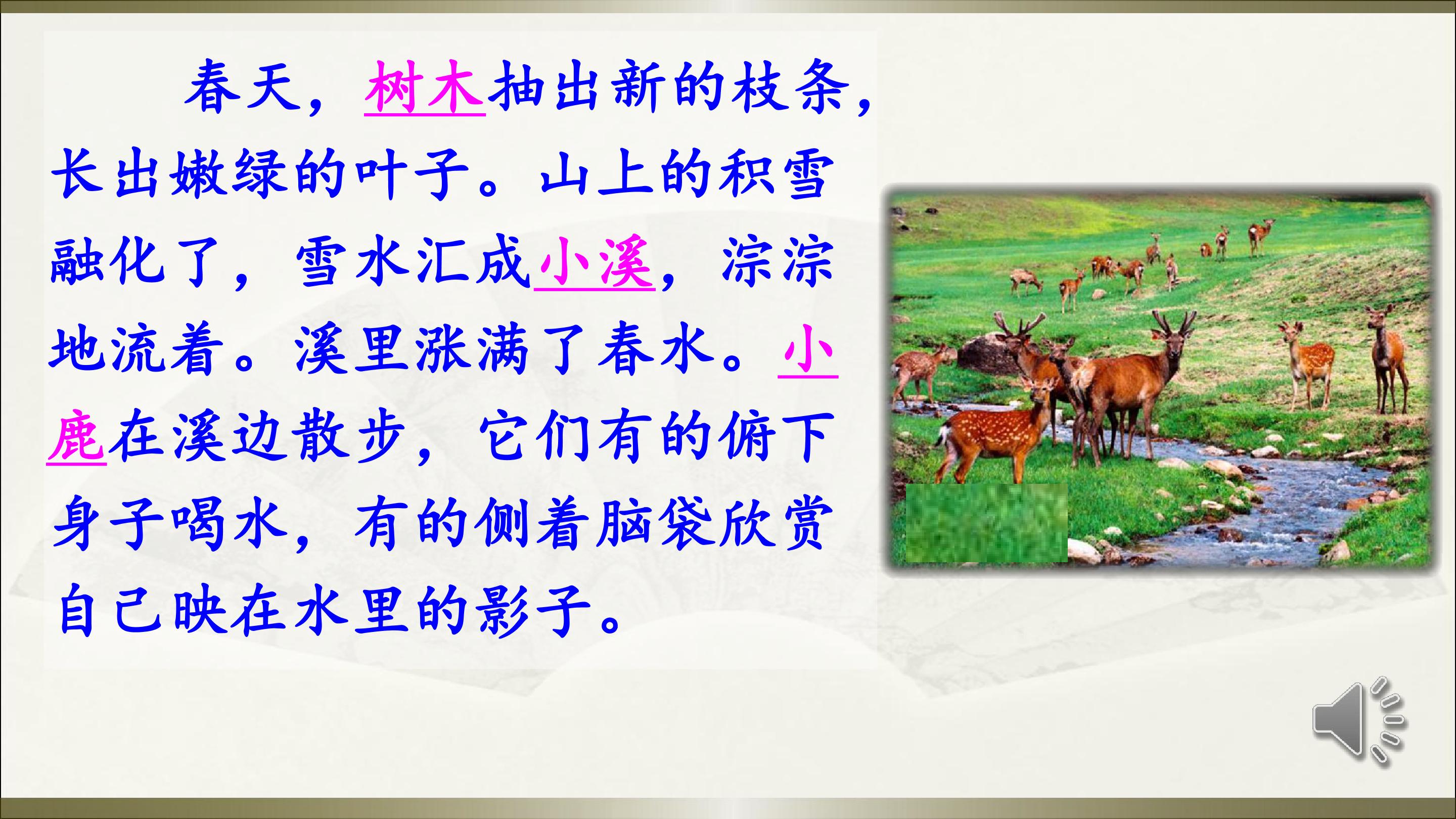 春天，树木抽出新的枝条，长出嫩绿的叶子。山上的积雪融化了，雪水汇成小溪，淙淙地流着。溪里涨满了春水。小鹿在溪边散步，它们有的俯下身子喝水，有的侧着脑袋欣赏自己映在水里的影子。